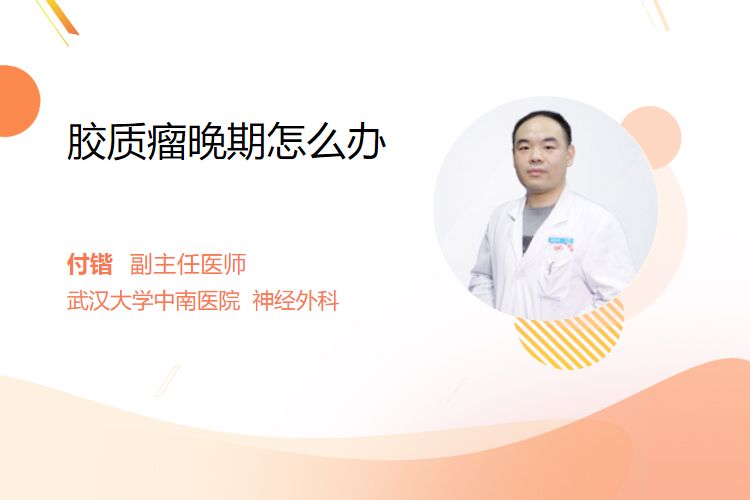 胶质瘤晚期怎么办

付锴 副主任医师
武汉大学中南医院 神经外科